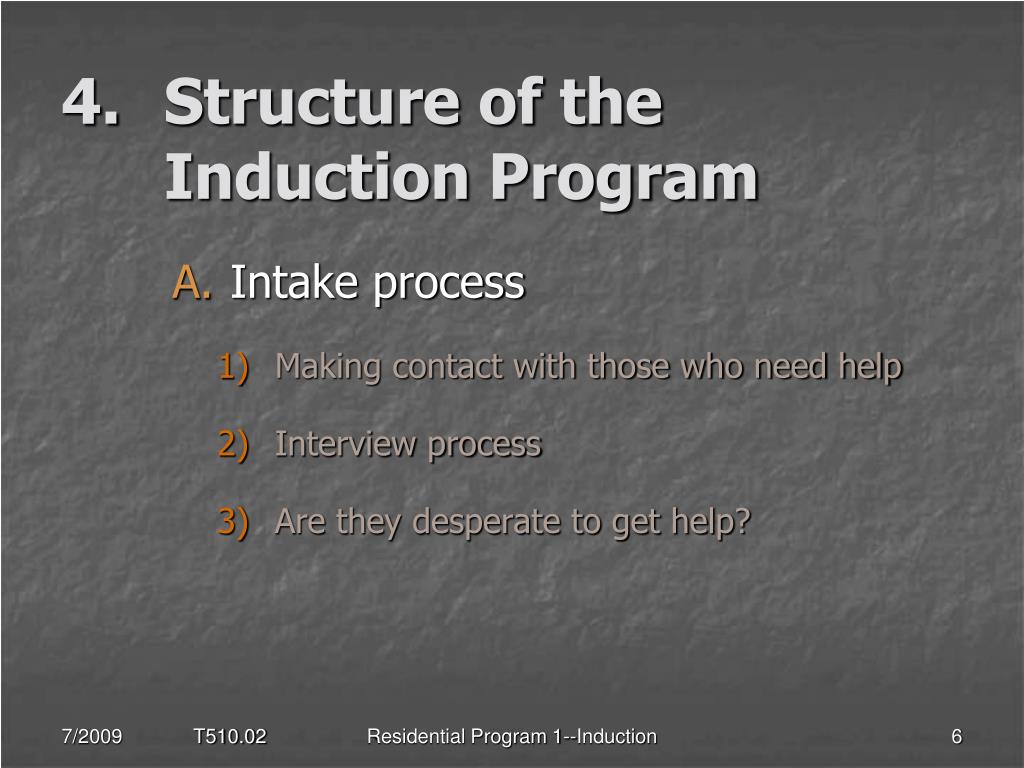 4. Structure of the Induction Program

A. Intake process

1) Making contact with those who need help

2) Interview process

3) Are they desperate to get help?

7/2009 T510.02 Residential Program 1--Induction 6